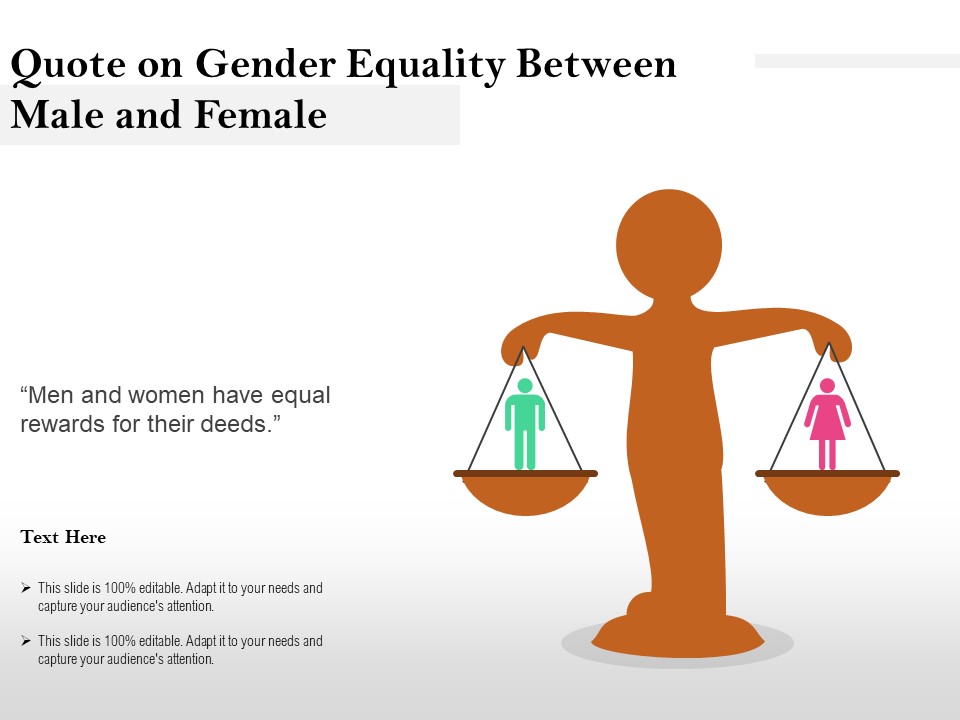 Quote on Gender Equality Between Male and Female

“Men and women have equal rewards for their deeds.”

Text Here

➢ This slide is 100% editable. Adapt it to your needs and capture your audience's attention.

➢ This slide is 100% editable. Adapt it to your needs and capture your audience's attention.